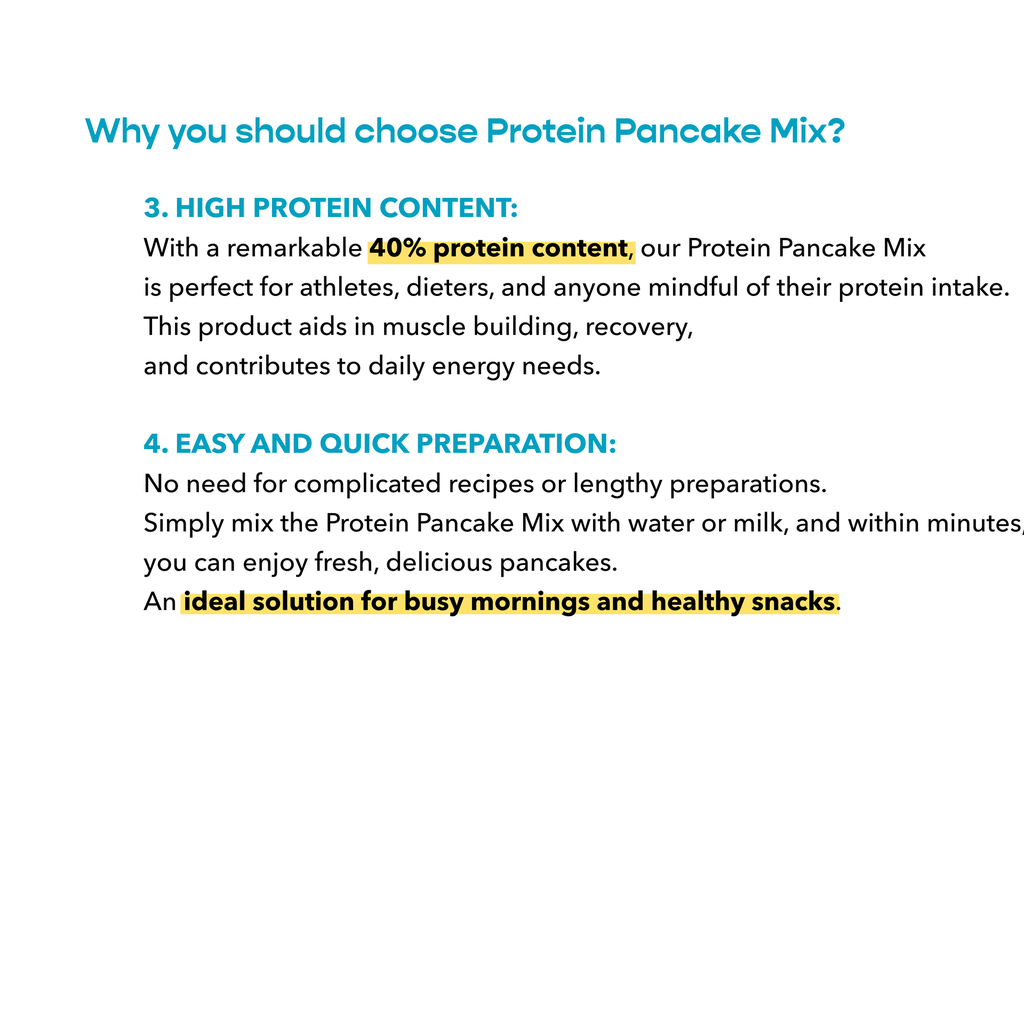 Why you should choose Protein Pancake Mix?

3. HIGH PROTEIN CONTENT:
With a remarkable 40% protein content, our Protein Pancake Mix is perfect for athletes, dieters, and anyone mindful of their protein intake. This product aids in muscle building, recovery, and contributes to daily energy needs.

4. EASY AND QUICK PREPARATION:
No need for complicated recipes or lengthy preparations. Simply mix the Protein Pancake Mix with water or milk, and within minutes, you can enjoy fresh, delicious pancakes. An ideal solution for busy mornings and healthy snacks.